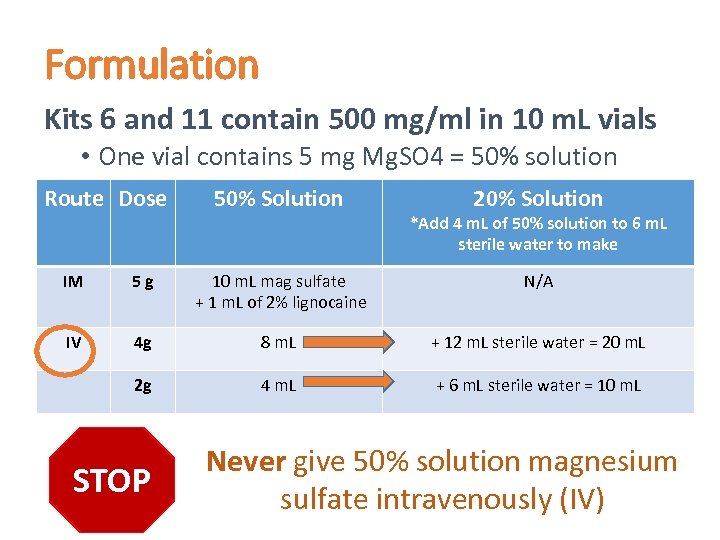 Formulation

Kits 6 and 11 contain 500 mg/ml in 10 mL vials

• One vial contains 5 mg MgSO4 = 50% solution

| Route | Dose | 50% Solution | 20% Solution *Add 4 mL of 50% solution to 6 mL sterile water to make |
|---|---|---|---|
| IM | 5 g | 10 mL mag sulfate + 1 mL of 2% lignocaine | N/A |
| IV | 4g | 8 mL | + 12 mL sterile water = 20 mL |
| | 2g | 4 mL | + 6 mL sterile water = 10 mL |

STOP

Never give 50% solution magnesium sulfate intravenously (IV)